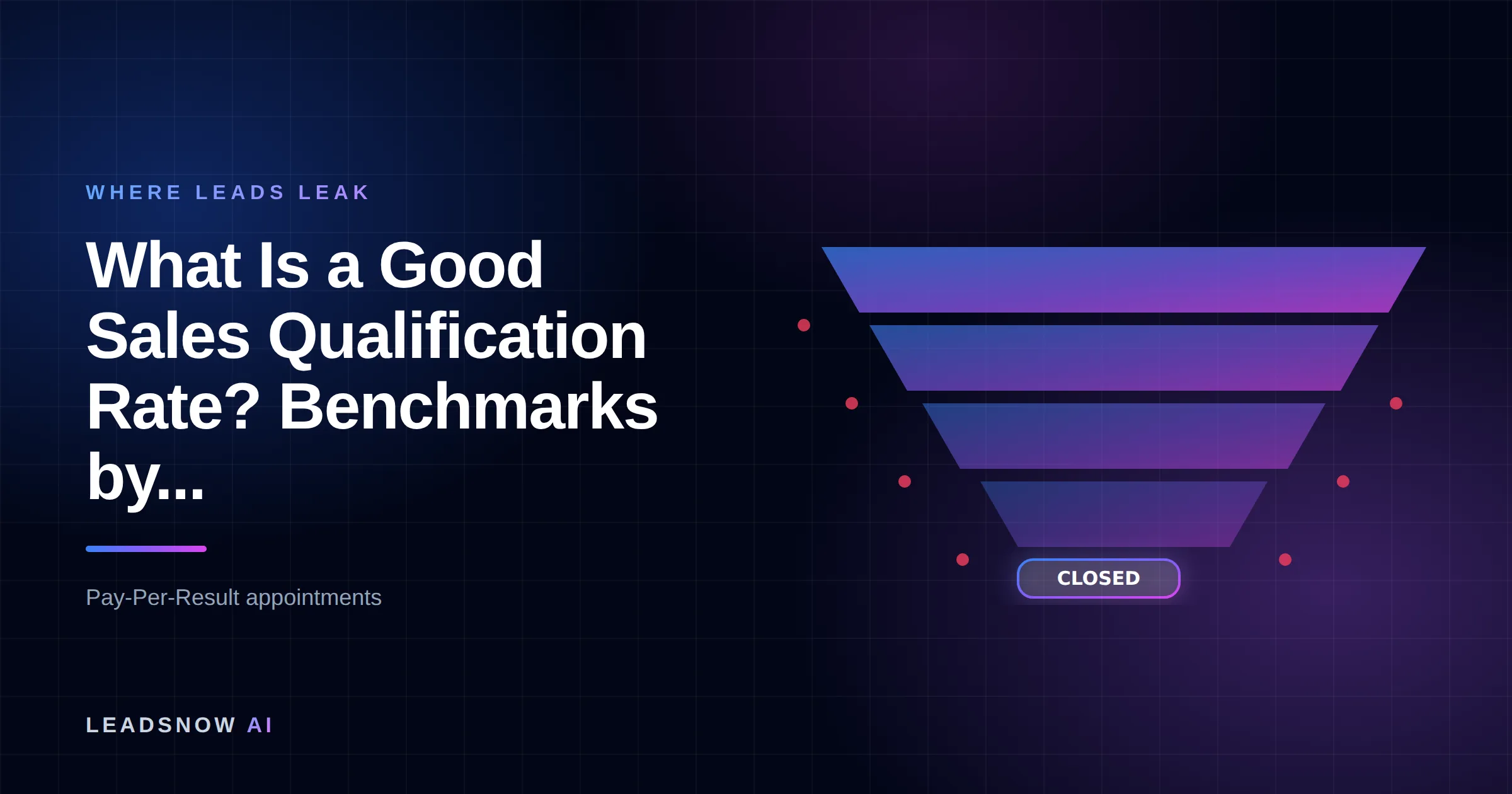 WHERE LEADS LEAK

What Is a Good Sales Qualification Rate? Benchmarks by...

Pay-Per-Result appointments

CLOSED

LEADSNOW AI